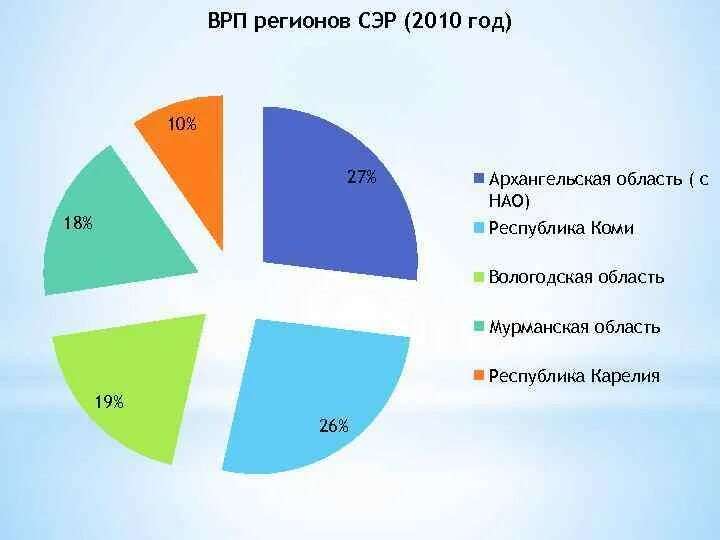 ВРП регионов СЭР (2010 год)

10%

27%

18%

19%

26%

Архангельская область ( с НАО)

Республика Коми

Вологодская область

Мурманская область

Республика Карелия